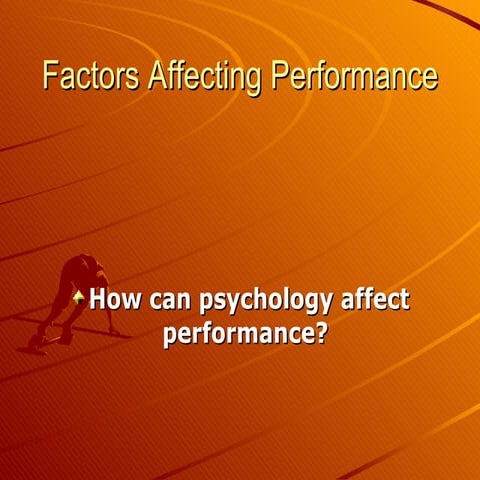 Factors Affecting Performance

How can psychology affect performance?